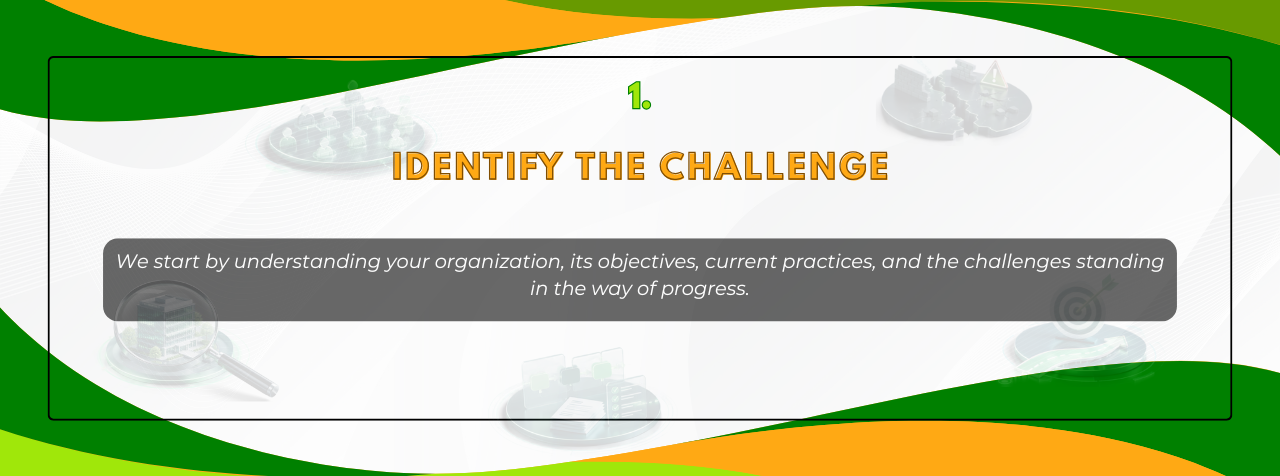 1.

IDENTIFY THE CHALLENGE

We start by understanding your organization, its objectives, current practices, and the challenges standing in the way of progress.